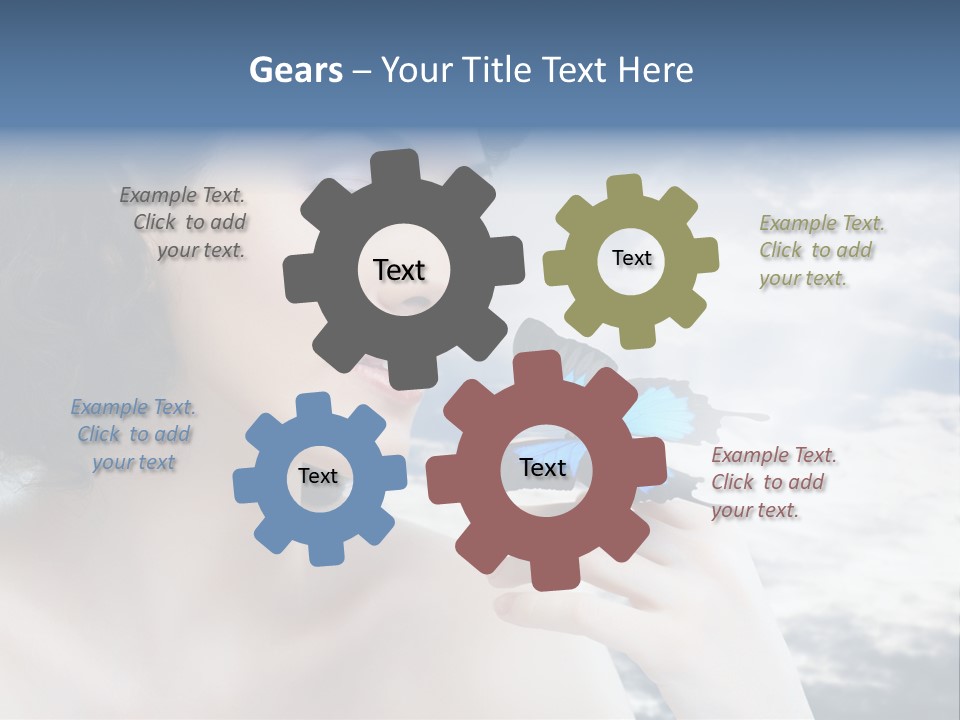 Gears – Your Title Text Here

Example Text. Click to add your text.

Text

Text

Example Text. Click to add your text.

Example Text. Click to add your text

Text

Text

Example Text. Click to add your text.